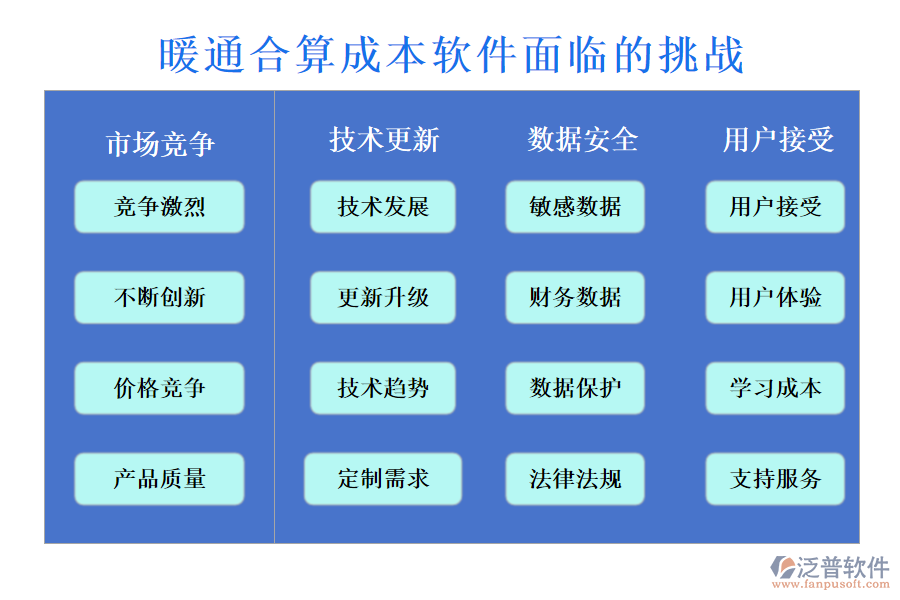 暖通合算成本软件面临的挑战

市场竞争

竞争激烈

不断创新

价格竞争

产品质量

技术更新

技术发展

更新升级

技术趋势

定制需求

数据安全

敏感数据

财务数据

数据保护

法律法规

用户接受

用户接受

用户体验

学习成本

支持服务

泛普软件
www.fanpusoft.com